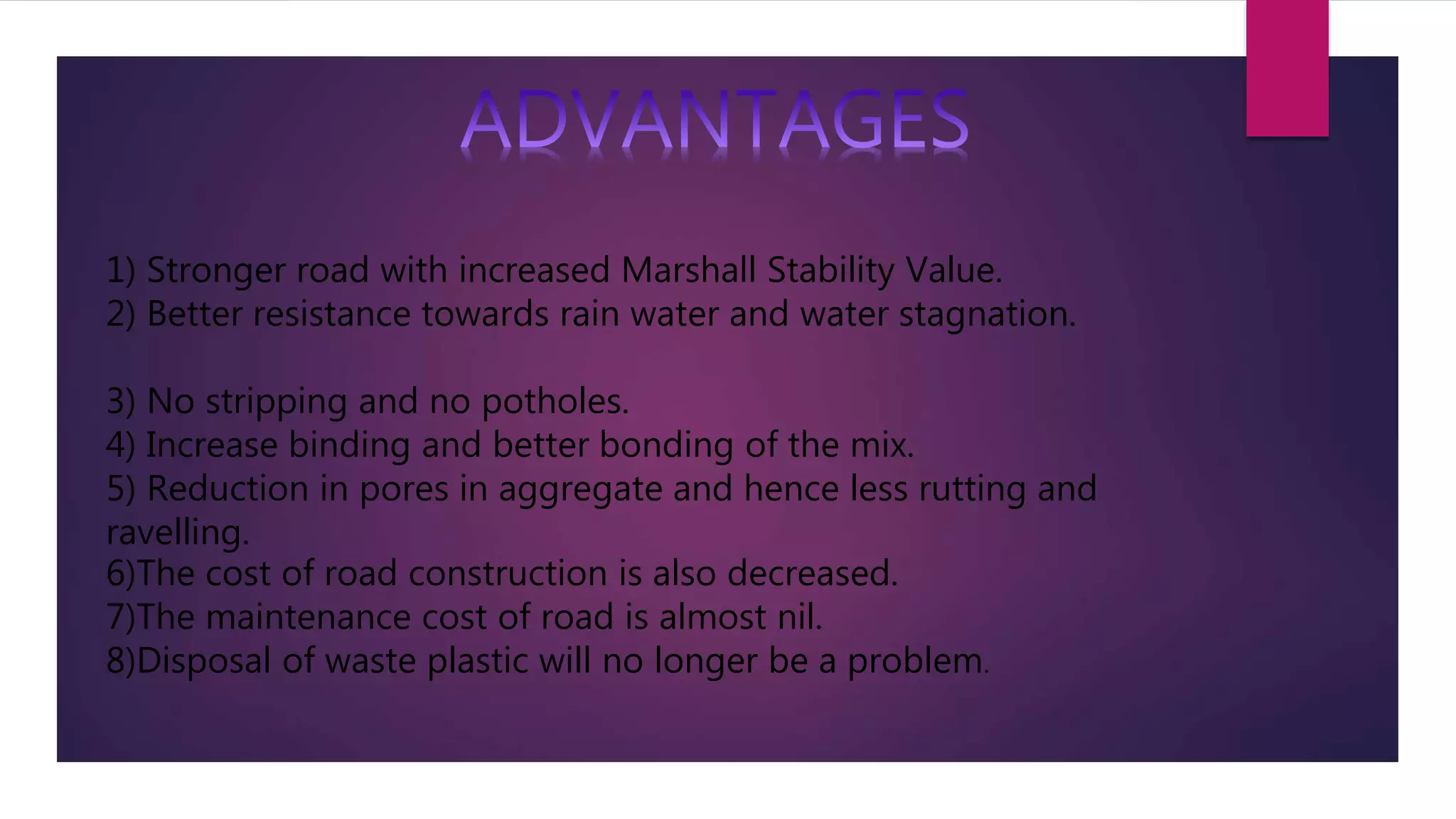 ADVANTAGES

1) Stronger road with increased Marshall Stability Value.
2) Better resistance towards rain water and water stagnation.

3) No stripping and no potholes.
4) Increase binding and better bonding of the mix.
5) Reduction in pores in aggregate and hence less rutting and ravelling.
6)The cost of road construction is also decreased.
7)The maintenance cost of road is almost nil.
8)Disposal of waste plastic will no longer be a problem.